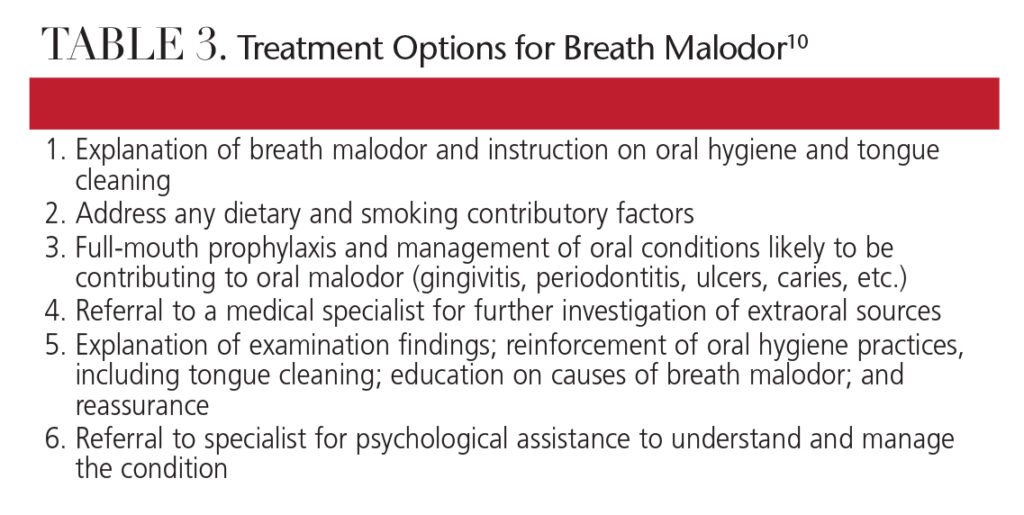 TABLE 3. Treatment Options for Breath Malodor$^{10}$

1. Explanation of breath malodor and instruction on oral hygiene and tongue cleaning
2. Address any dietary and smoking contributory factors
3. Full-mouth prophylaxis and management of oral conditions likely to be contributing to oral malodor (gingivitis, periodontitis, ulcers, caries, etc.)
4. Referral to a medical specialist for further investigation of extraoral sources
5. Explanation of examination findings; reinforcement of oral hygiene practices, including tongue cleaning; education on causes of breath malodor; and reassurance
6. Referral to specialist for psychological assistance to understand and manage the condition